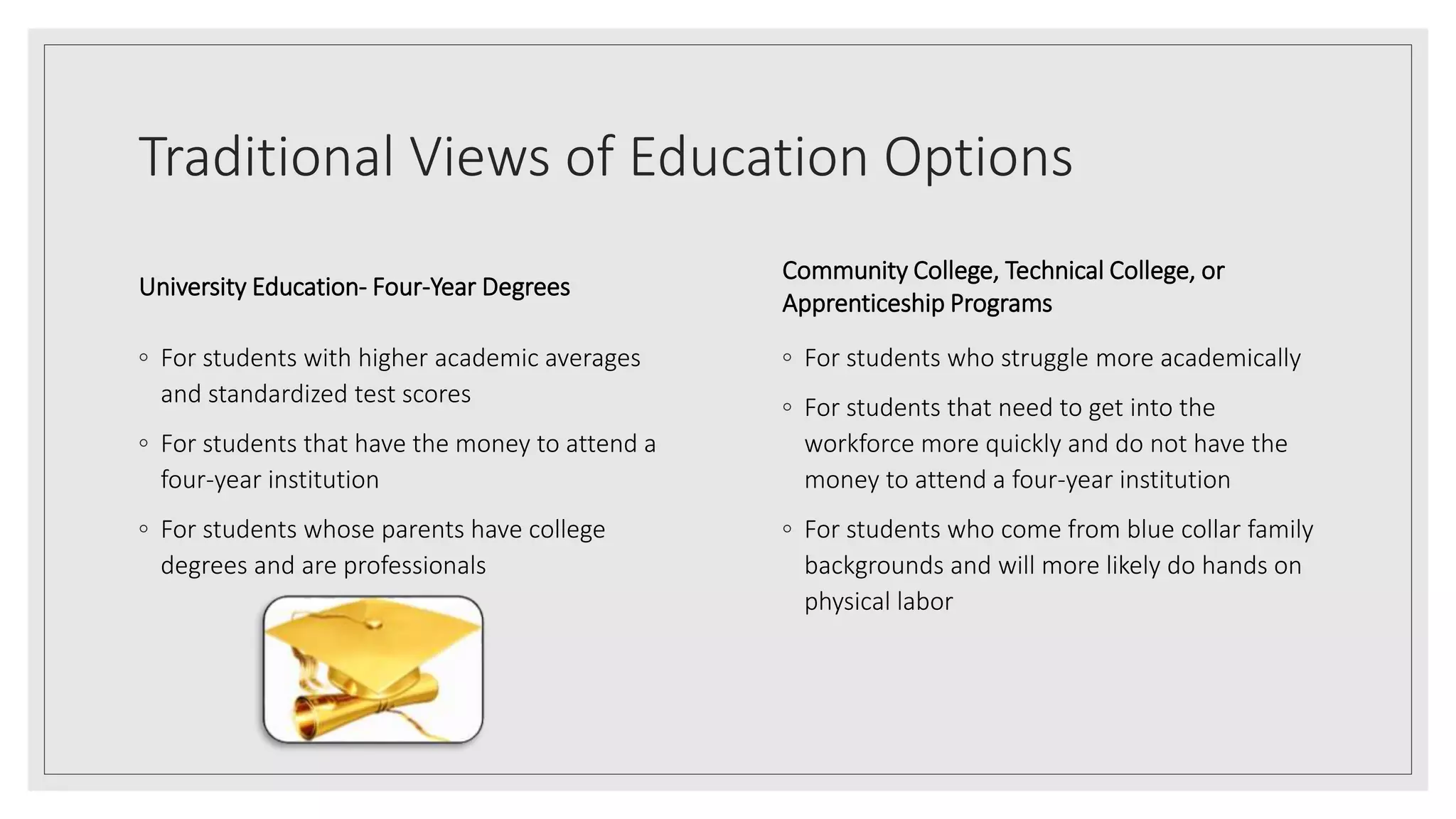 Traditional Views of Education Options

University Education- Four-Year Degrees

◦ For students with higher academic averages and standardized test scores

◦ For students that have the money to attend a four-year institution

◦ For students whose parents have college degrees and are professionals

Community College, Technical College, or Apprenticeship Programs

◦ For students who struggle more academically

◦ For students that need to get into the workforce more quickly and do not have the money to attend a four-year institution

◦ For students who come from blue collar family backgrounds and will more likely do hands on physical labor